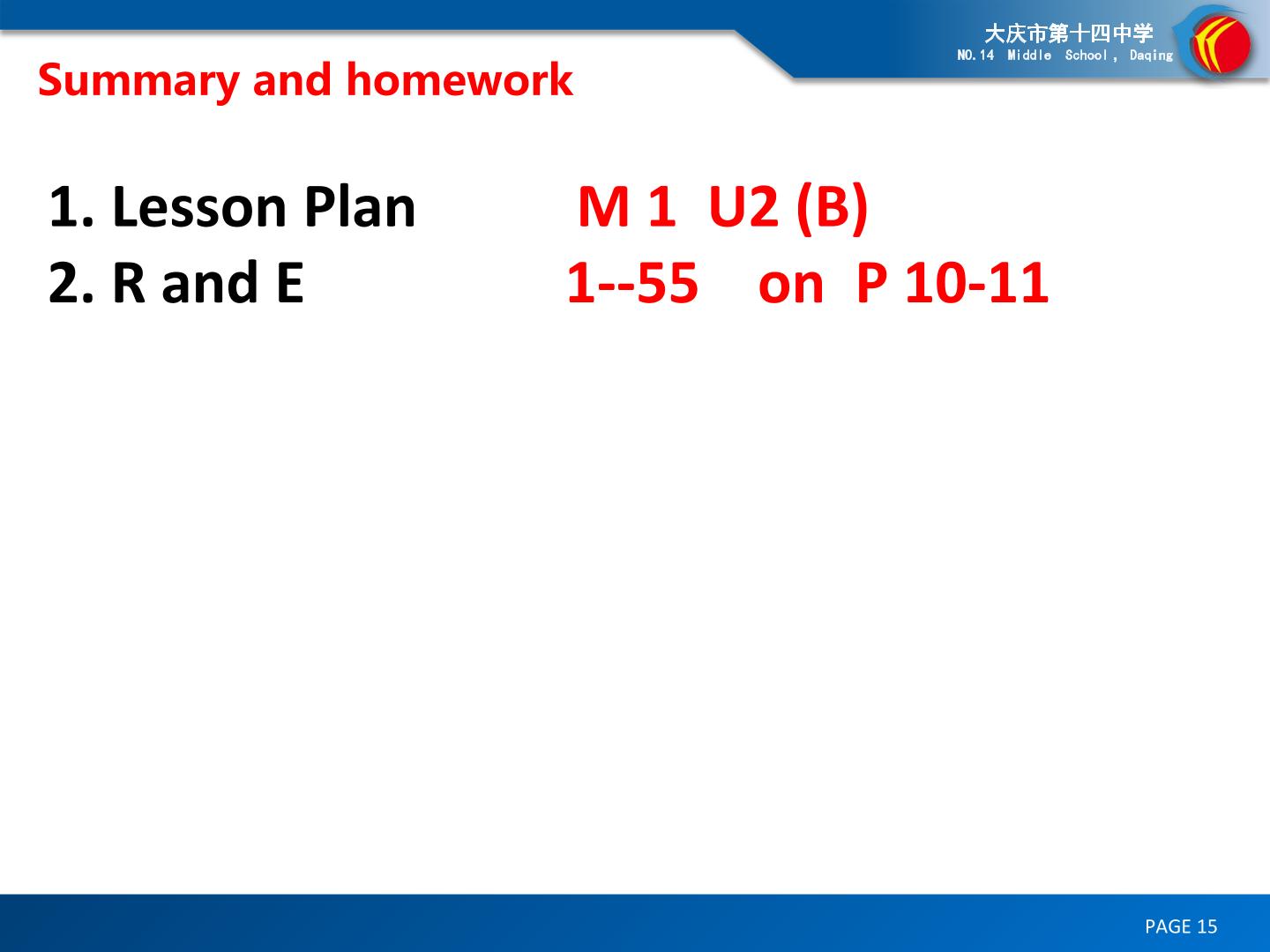 大庆市第十四中学
NO.14 Middle School, Daqing

Summary and homework

1. Lesson Plan M 1 U2 (B)
2. R and E 1--55 on P 10-11

PAGE 15